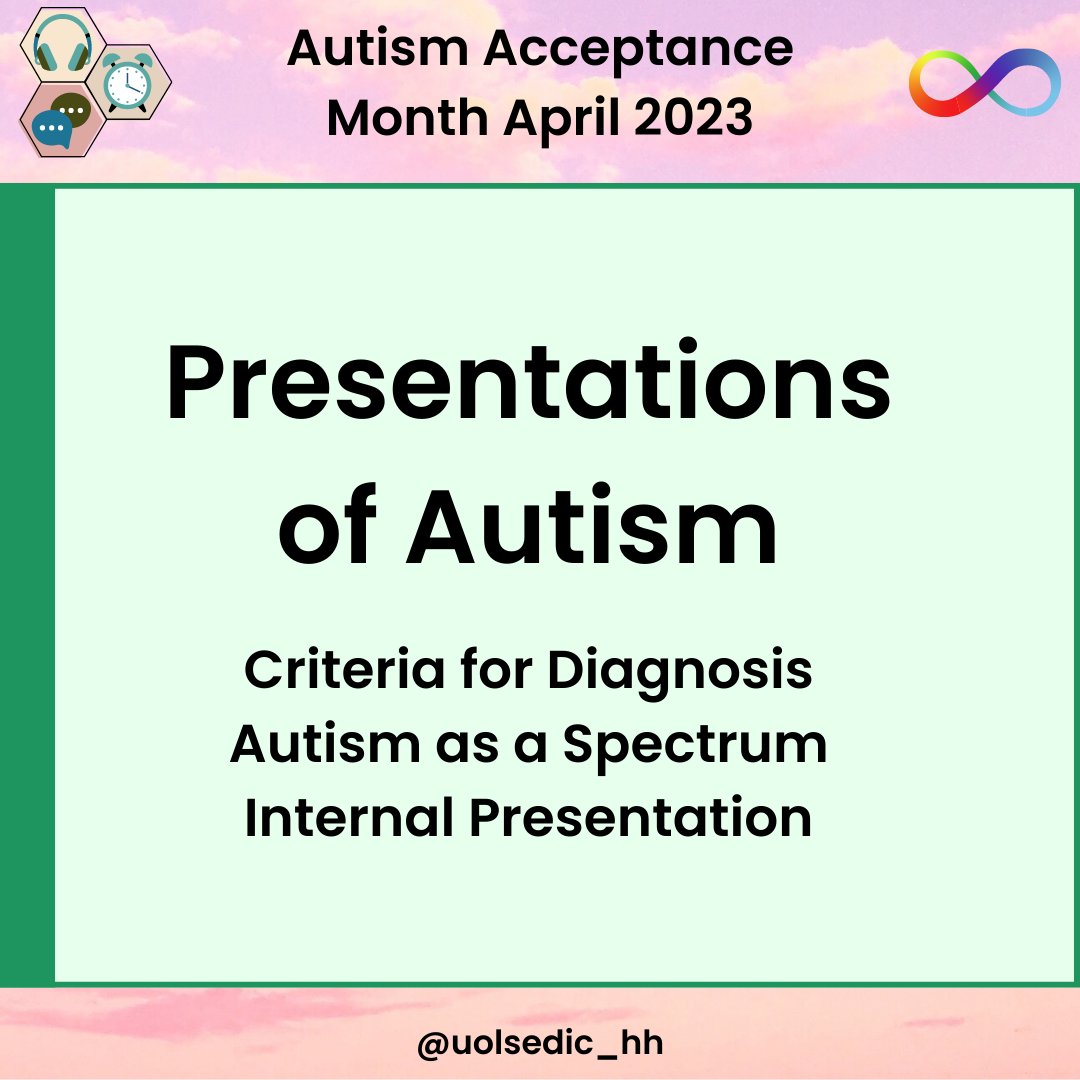 Autism Acceptance Month April 2023

Presentations of Autism

Criteria for Diagnosis
Autism as a Spectrum
Internal Presentation

@uolsedic_hh